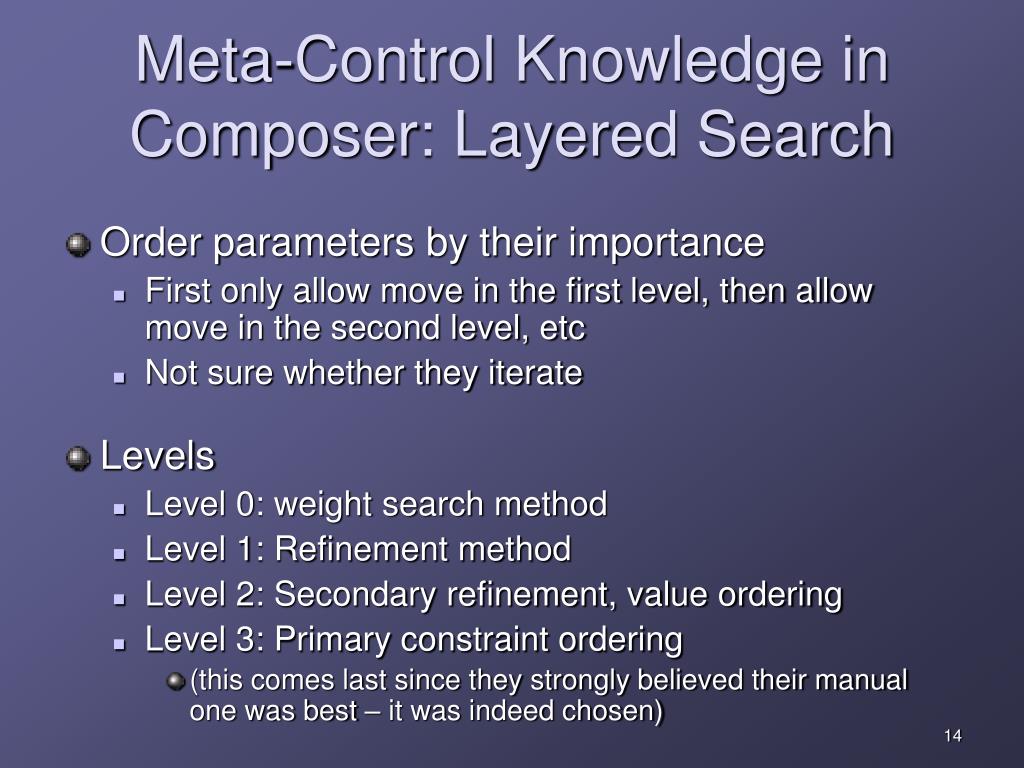 Meta-Control Knowledge in Composer: Layered Search

Order parameters by their importance
First only allow move in the first level, then allow move in the second level, etc
Not sure whether they iterate

Levels
Level 0: weight search method
Level 1: Refinement method
Level 2: Secondary refinement, value ordering
Level 3: Primary constraint ordering
(this comes last since they strongly believed their manual one was best – it was indeed chosen)

14